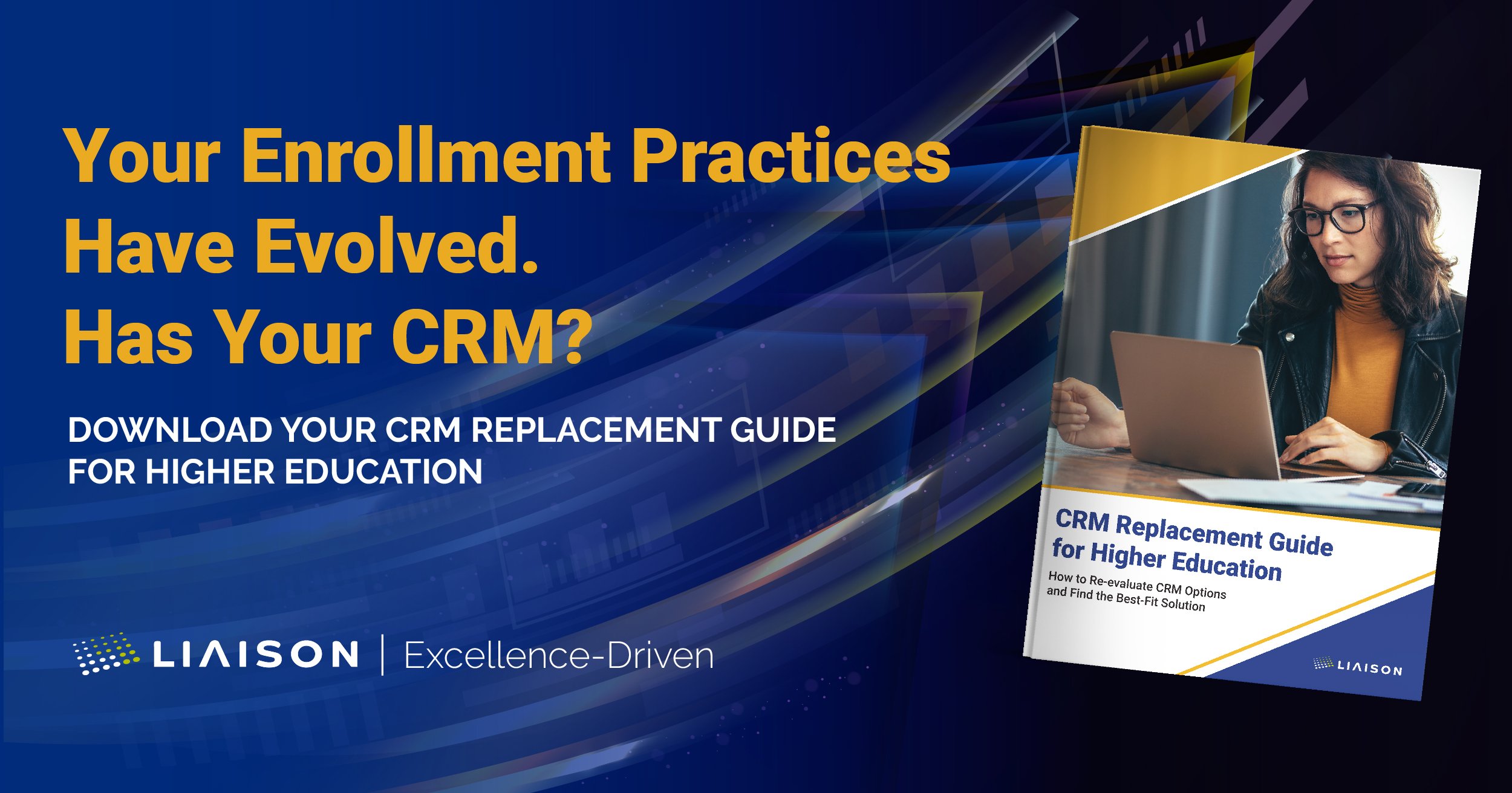 Your Enrollment Practices Have Evolved. Has Your CRM?

DOWNLOAD YOUR CRM REPLACEMENT GUIDE FOR HIGHER EDUCATION

LIAISON | Excellence-Driven

CRM Replacement Guide for Higher Education

How to Re-evaluate CRM Options and Find the Best-Fit Solution

LIAISON